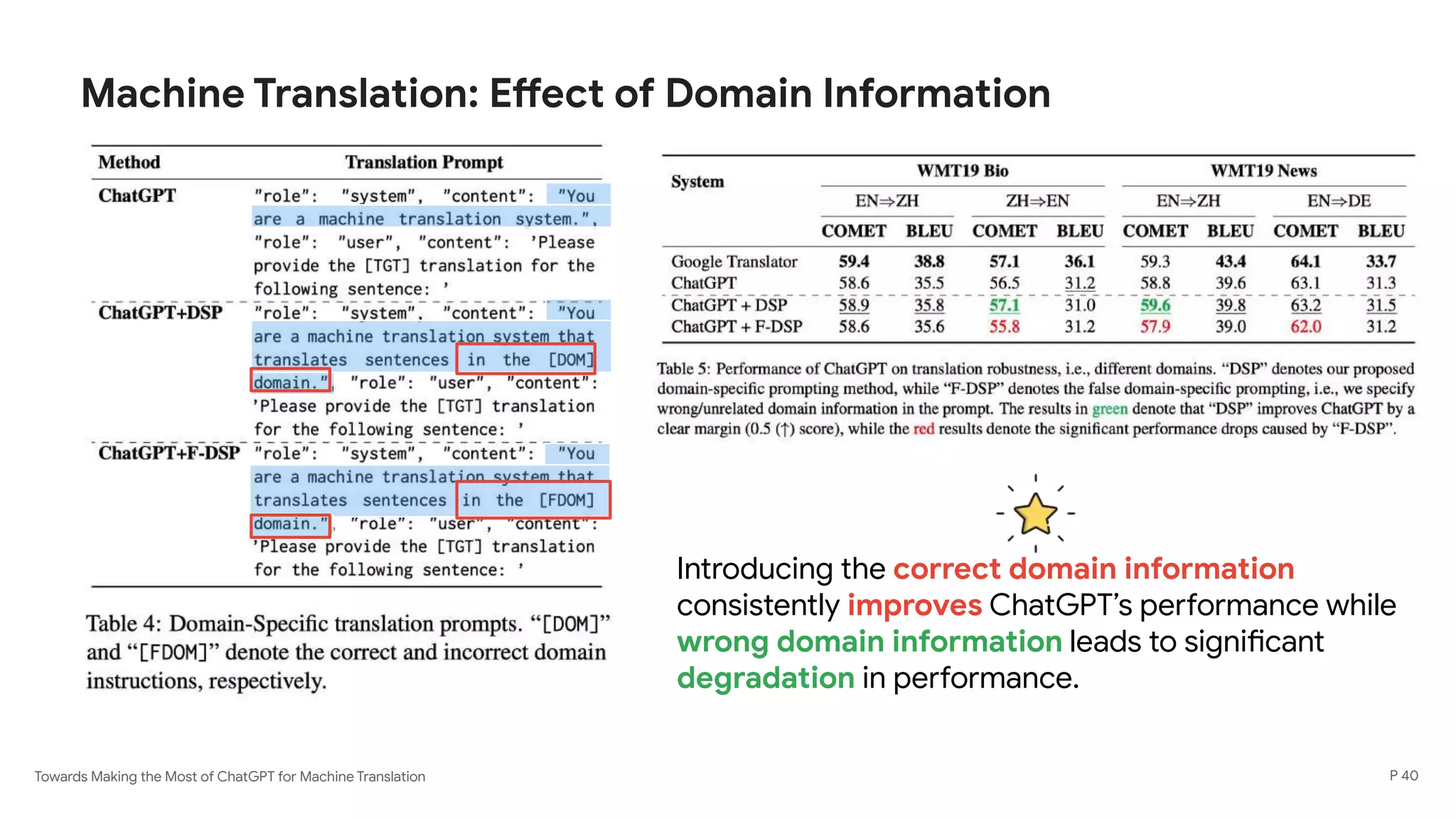 Machine Translation: Effect of Domain Information

| Method | Translation Prompt |
|---|---|
| ChatGPT | "role": "system", "content": "You are a machine translation system.", "role": "user", "content": 'Please provide the [TGT] translation for the following sentence: ' |
| ChatGPT+DSP | "role": "system", "content": "You are a machine translation system that translates sentences in the [DOM] domain.", "role": "user", "content": 'Please provide the [TGT] translation for the following sentence: ' |
| ChatGPT+F-DSP | "role": "system", "content": "You are a machine translation system that translates sentences in the [FDOM] domain.", "role": "user", "content": 'Please provide the [TGT] translation for the following sentence: ' |

Table 4: Domain-Specific translation prompts. "[DOM]" and "[FDOM]" denote the correct and incorrect domain instructions, respectively.

| System | WMT19 Bio EN⇒ZH COMET | WMT19 Bio EN⇒ZH BLEU | WMT19 Bio ZH⇒EN COMET | WMT19 Bio ZH⇒EN BLEU | WMT19 News EN⇒ZH COMET | WMT19 News EN⇒ZH BLEU | WMT19 News EN⇒DE COMET | WMT19 News EN⇒DE BLEU |
|---|---|---|---|---|---|---|---|---|
| Google Translator | 59.4 | 38.8 | 57.1 | 36.1 | 59.3 | 43.4 | 64.1 | 33.7 |
| ChatGPT | 58.6 | 35.5 | 56.5 | 31.2 | 58.8 | 39.6 | 63.1 | 31.3 |
| ChatGPT + DSP | 58.9 | 35.8 | 57.1 | 31.0 | 59.6 | 39.8 | 63.2 | 31.5 |
| ChatGPT + F-DSP | 58.6 | 35.6 | 55.8 | 31.2 | 57.9 | 39.0 | 62.0 | 31.2 |

Table 5: Performance of ChatGPT on translation robustness, i.e., different domains. "DSP" denotes our proposed domain-specific prompting method, while "F-DSP" denotes the false domain-specific prompting, i.e., we specify wrong/unrelated domain information in the prompt. The results in green denote that "DSP" improves ChatGPT by a clear margin (0.5 (↑) score), while the red results denote the significant performance drops caused by "F-DSP".

Introducing the correct domain information consistently improves ChatGPT's performance while wrong domain information leads to significant degradation in performance.

Towards Making the Most of ChatGPT for Machine Translation

P 40